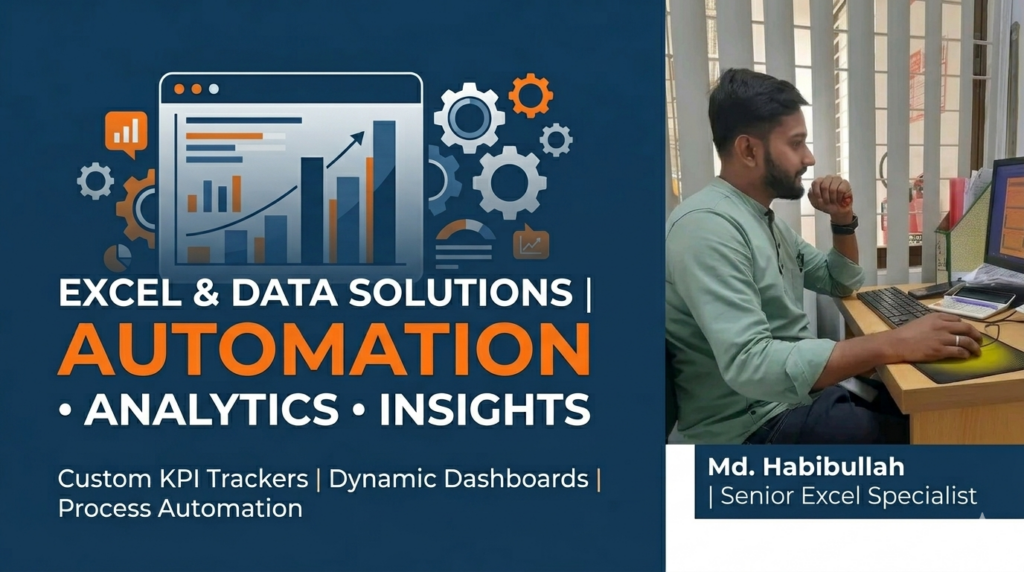 EXCEL & DATA SOLUTIONS |
AUTOMATION
• ANALYTICS • INSIGHTS

Custom KPI Trackers | Dynamic Dashboards | Process Automation

Md. Habibullah
| Senior Excel Specialist